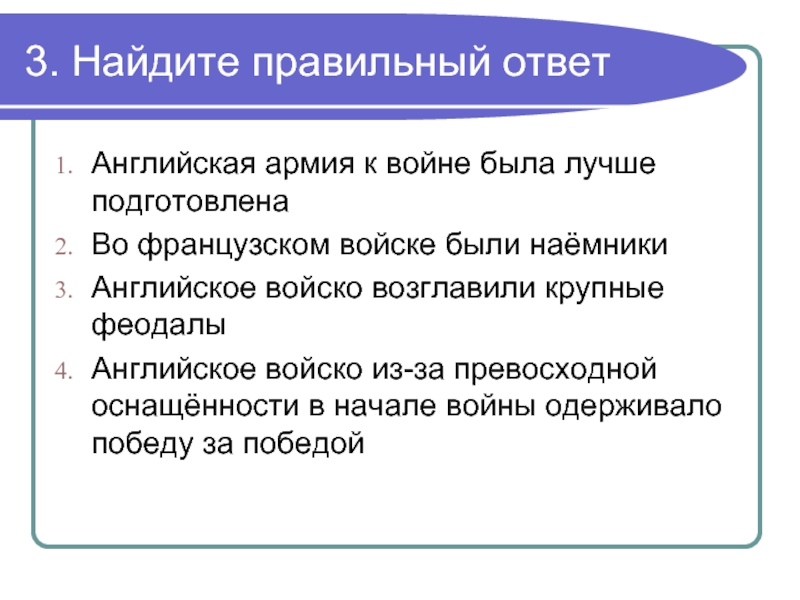 3. Найдите правильный ответ

1. Английская армия к войне была лучше подготовлена
2. Во французском войске были наёмники
3. Английское войско возглавили крупные феодалы
4. Английское войско из-за превосходной оснащённости в начале войны одерживало победу за победой